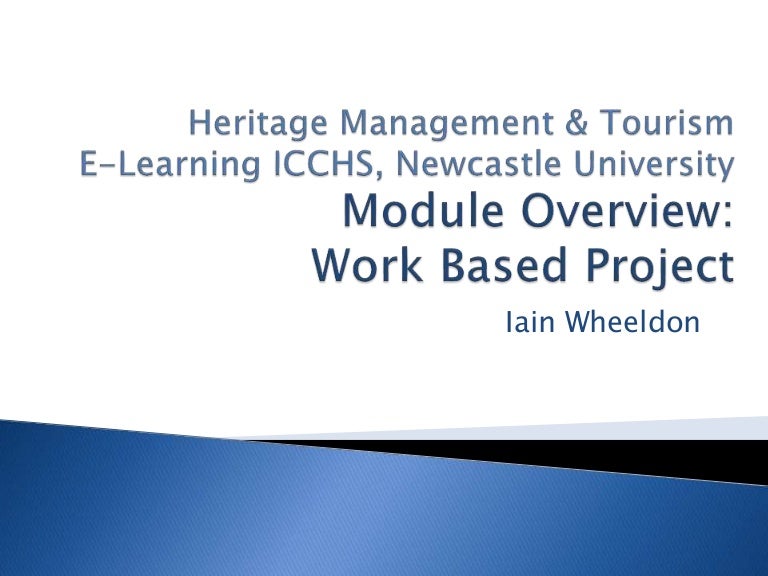 Heritage Management & Tourism
E-Learning ICCHS, Newcastle University
Module Overview:
Work Based Project

Iain Wheeldon